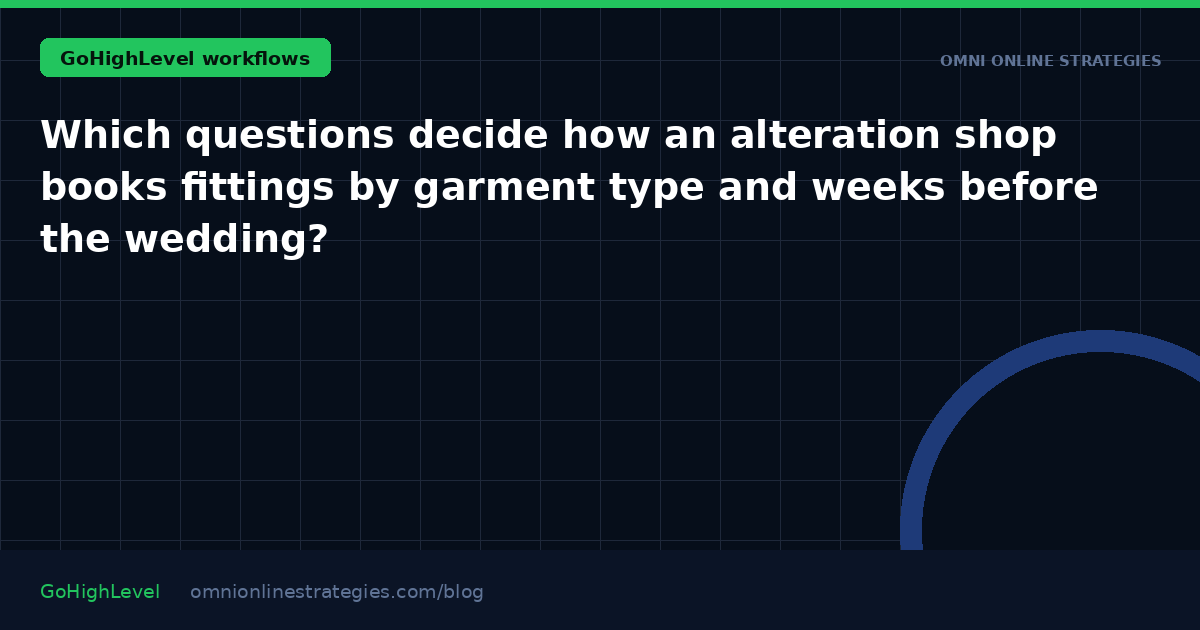 GoHighLevel workflows

OMNI ONLINE STRATEGIES

Which questions decide how an alteration shop books fittings by garment type and weeks before the wedding?

GoHighLevel omnionlinestrategies.com/blog